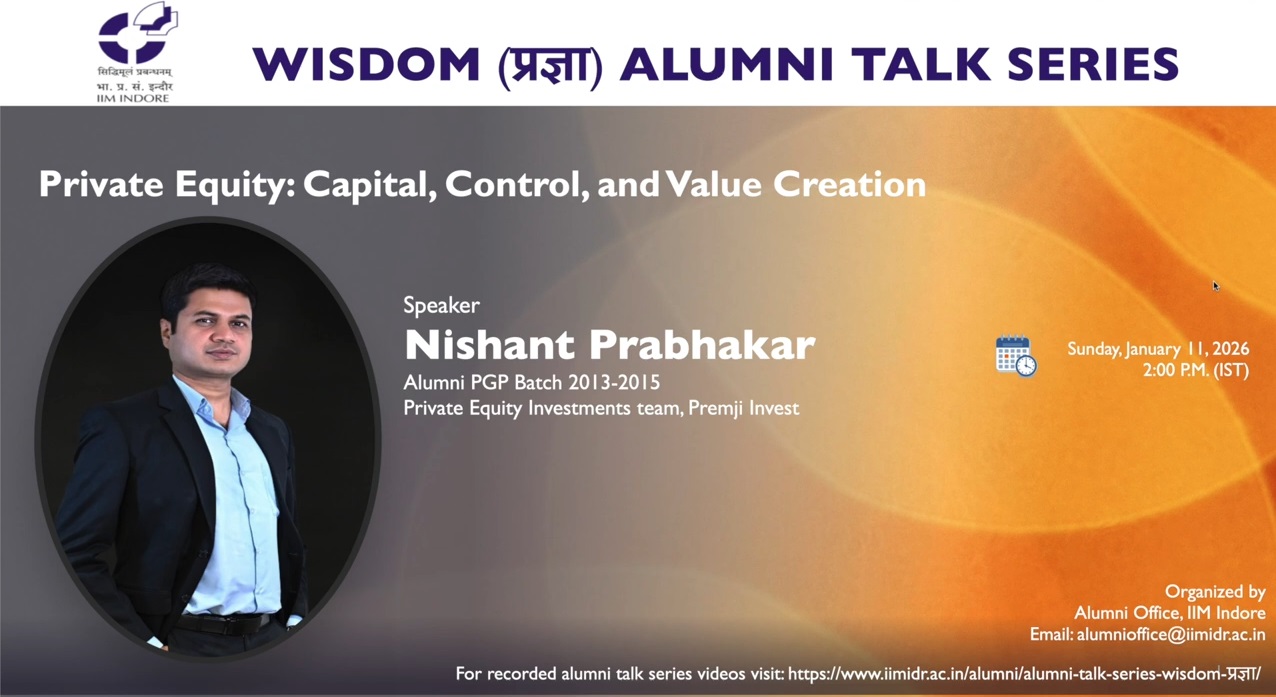 सिद्धिमूलं प्रबन्धनम्
भा. प्र. सं. इन्दौर
IIM INDORE

WISDOM (प्रज्ञा) ALUMNI TALK SERIES

Private Equity: Capital, Control, and Value Creation

Speaker
Nishant Prabhakar
Alumni PGP Batch 2013-2015
Private Equity Investments team, Premji Invest

Sunday, January 11, 2026
2:00 P.M. (IST)

Organized by
Alumni Office, IIM Indore
Email: alumnioffice@iimidr.ac.in

For recorded alumni talk series videos visit: https://www.iimidr.ac.in/alumni/alumni-talk-series-wisdom-प्रज्ञा/